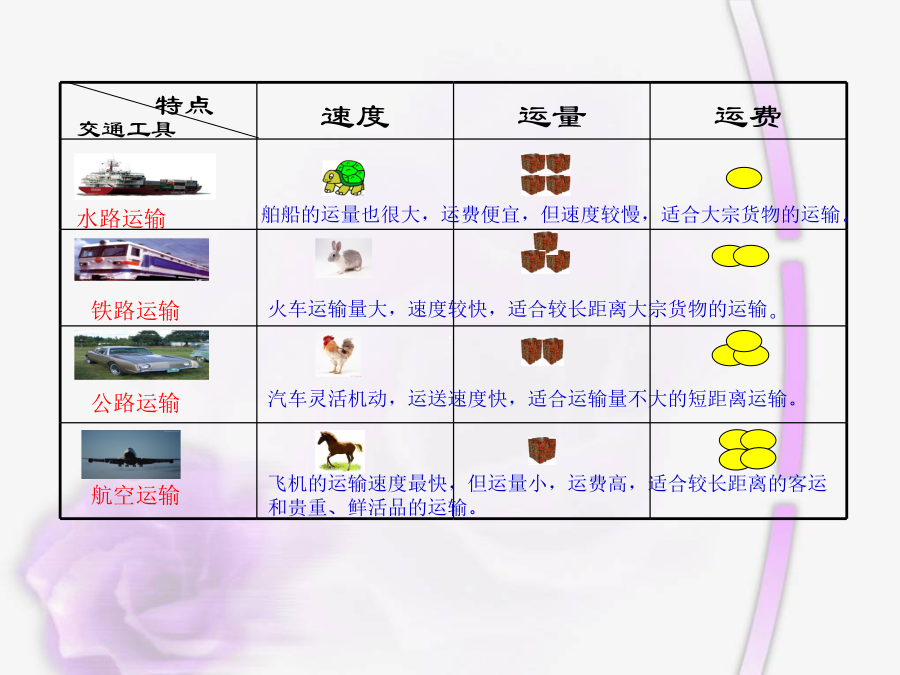 | 特点 交通工具 | 速度 | 运量 | 运费 |
|---|---|---|---|
| 水路运输 | 舶船的运量也很大，运费便宜，但速度较慢，适合大宗货物的运输。 | | |
| 铁路运输 | 火车运输量大，速度较快，适合较长距离大宗货物的运输。 | | |
| 公路运输 | 汽车灵活机动，运送速度快，适合运输量不大的短距离运输。 | | |
| 航空运输 | 飞机的运输速度最快，但运量小，运费高，适合较长距离的客运和贵重、鲜活品的运输。 | | |